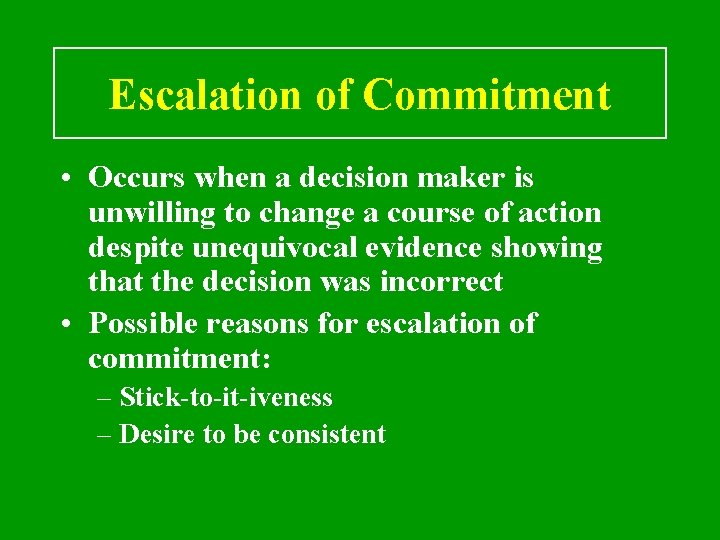 Escalation of Commitment

• Occurs when a decision maker is unwilling to change a course of action despite unequivocal evidence showing that the decision was incorrect

• Possible reasons for escalation of commitment:

– Stick-to-it-iveness

– Desire to be consistent